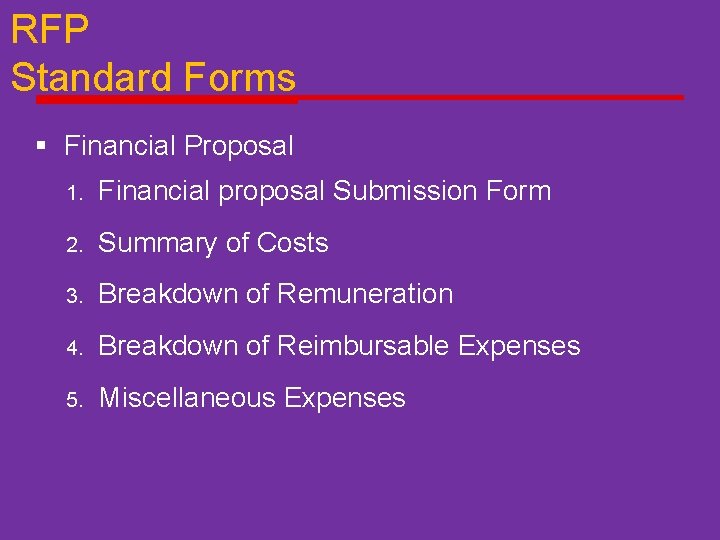 RFP
Standard Forms

▪ Financial Proposal

1. Financial proposal Submission Form
2. Summary of Costs
3. Breakdown of Remuneration
4. Breakdown of Reimbursable Expenses
5. Miscellaneous Expenses